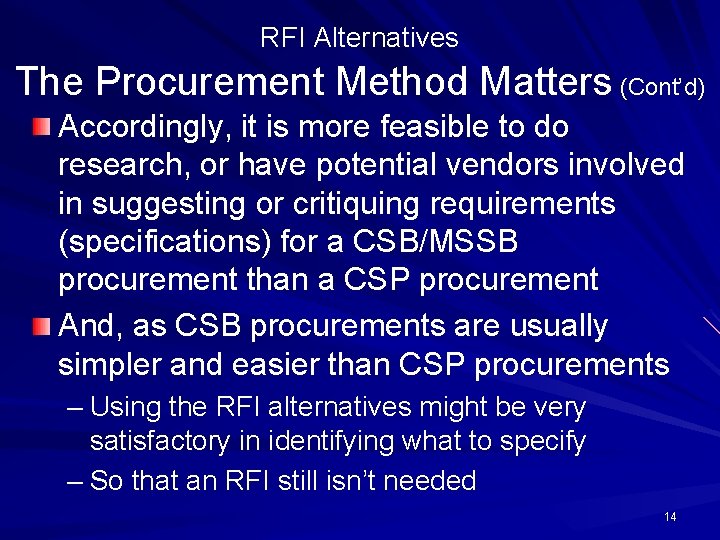 RFI Alternatives

The Procurement Method Matters (Cont'd)

Accordingly, it is more feasible to do research, or have potential vendors involved in suggesting or critiquing requirements (specifications) for a CSB/MSSB procurement than a CSP procurement

And, as CSB procurements are usually simpler and easier than CSP procurements

– Using the RFI alternatives might be very satisfactory in identifying what to specify

– So that an RFI still isn't needed

14